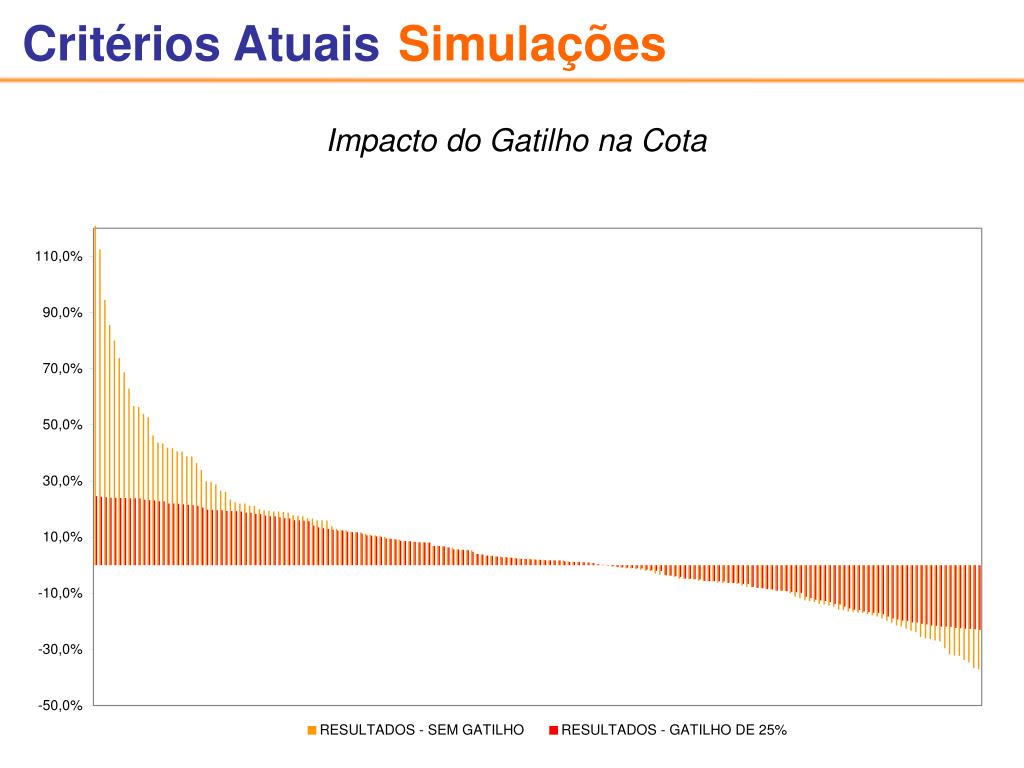 Critérios Atuais Simulações

Impacto do Gatilho na Cota

110,0%
90,0%
70,0%
50,0%
30,0%
10,0%
-10,0%
-30,0%
-50,0%

RESULTADOS - SEM GATILHO
RESULTADOS - GATILHO DE 25%